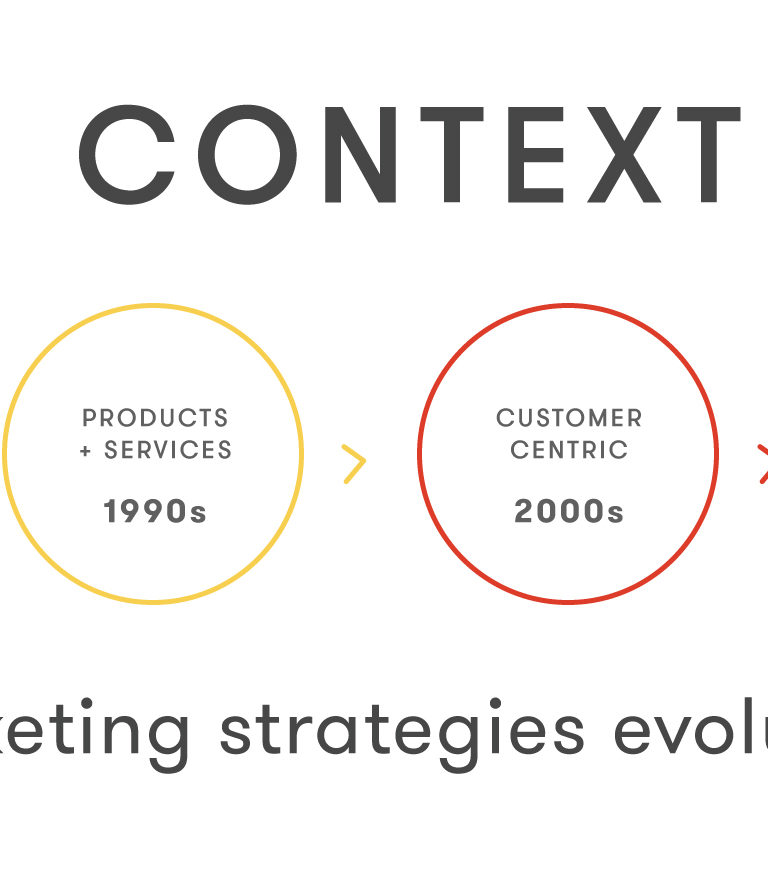 CONTEXT

PRODUCTS + SERVICES

1990s

CUSTOMER CENTRIC

2000s

keting strategies evolu